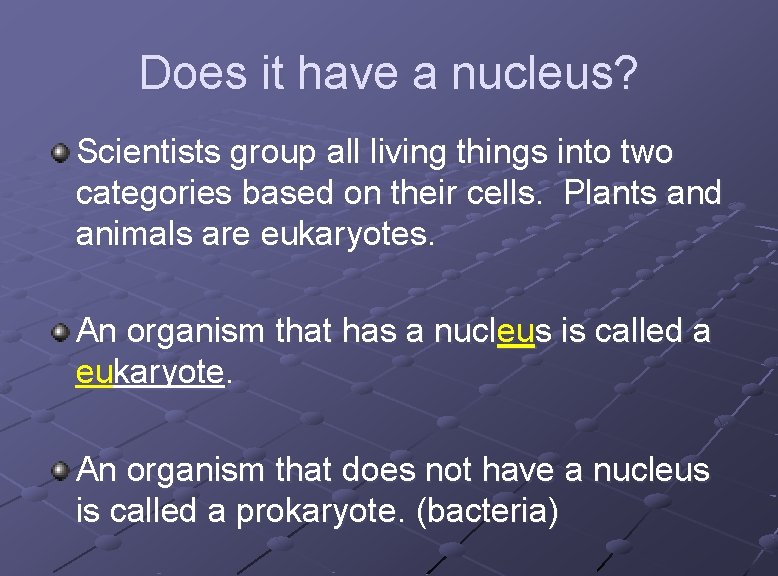 Does it have a nucleus?

Scientists group all living things into two categories based on their cells. Plants and animals are eukaryotes.

An organism that has a nucleus is called a eukaryote.

An organism that does not have a nucleus is called a prokaryote. (bacteria)